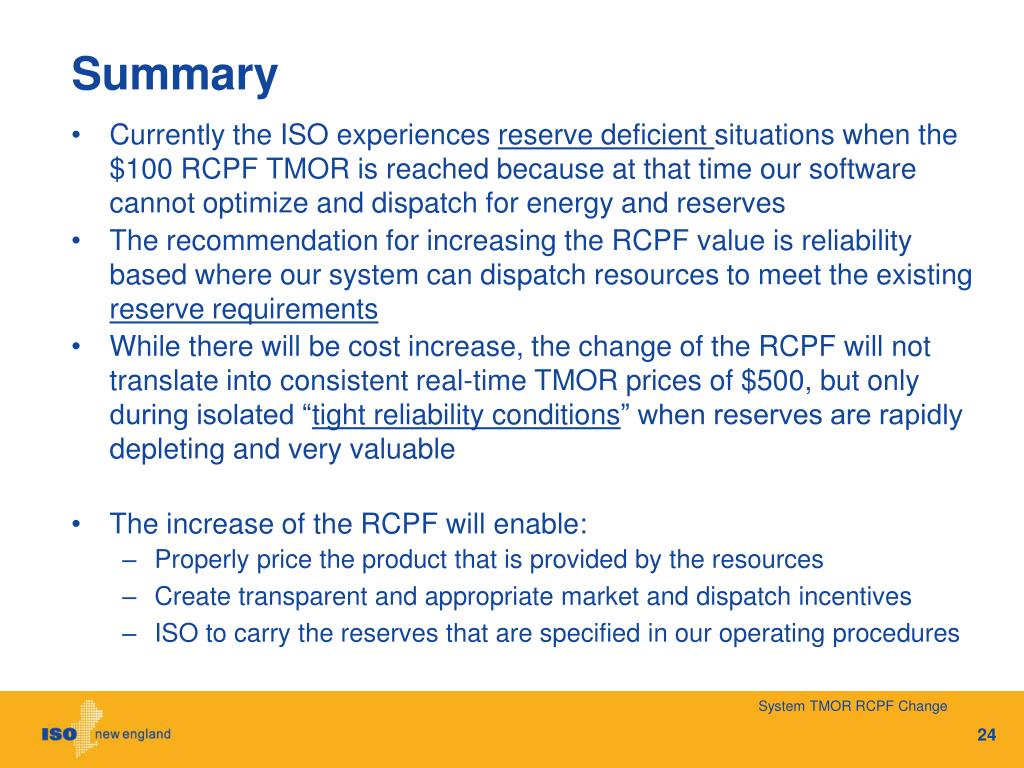 Summary

• Currently the ISO experiences reserve deficient situations when the \$100 RCPF TMOR is reached because at that time our software cannot optimize and dispatch for energy and reserves

• The recommendation for increasing the RCPF value is reliability based where our system can dispatch resources to meet the existing reserve requirements

• While there will be cost increase, the change of the RCPF will not translate into consistent real-time TMOR prices of \$500, but only during isolated “tight reliability conditions” when reserves are rapidly depleting and very valuable

• The increase of the RCPF will enable:
– Properly price the product that is provided by the resources
– Create transparent and appropriate market and dispatch incentives
– ISO to carry the reserves that are specified in our operating procedures

System TMOR RCPF Change

ISO new england

24